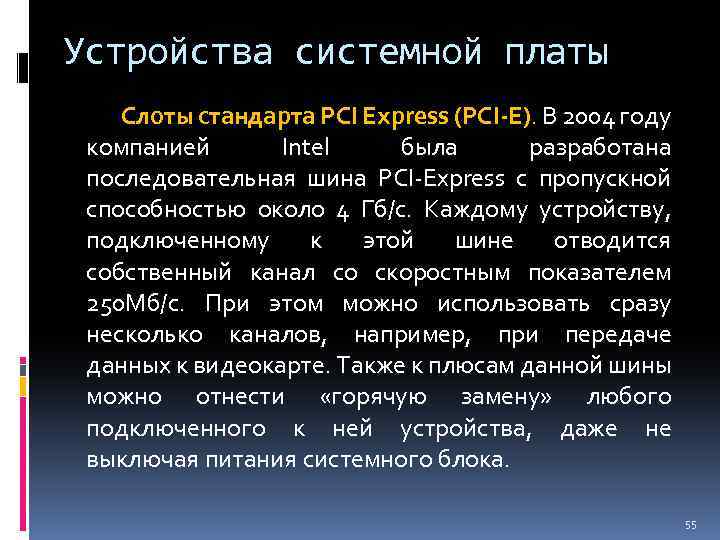 Устройства системной платы

Слоты стандарта PCI Express (PCI-E). В 2004 году компанией Intel была разработана последовательная шина PCI-Express с пропускной способностью около 4 Гб/с. Каждому устройству, подключенному к этой шине отводится собственный канал со скоростным показателем 250Мб/с. При этом можно использовать сразу несколько каналов, например, при передаче данных к видеокарте. Также к плюсам данной шины можно отнести «горячую замену» любого подключенного к ней устройства, даже не выключая питания системного блока.

55